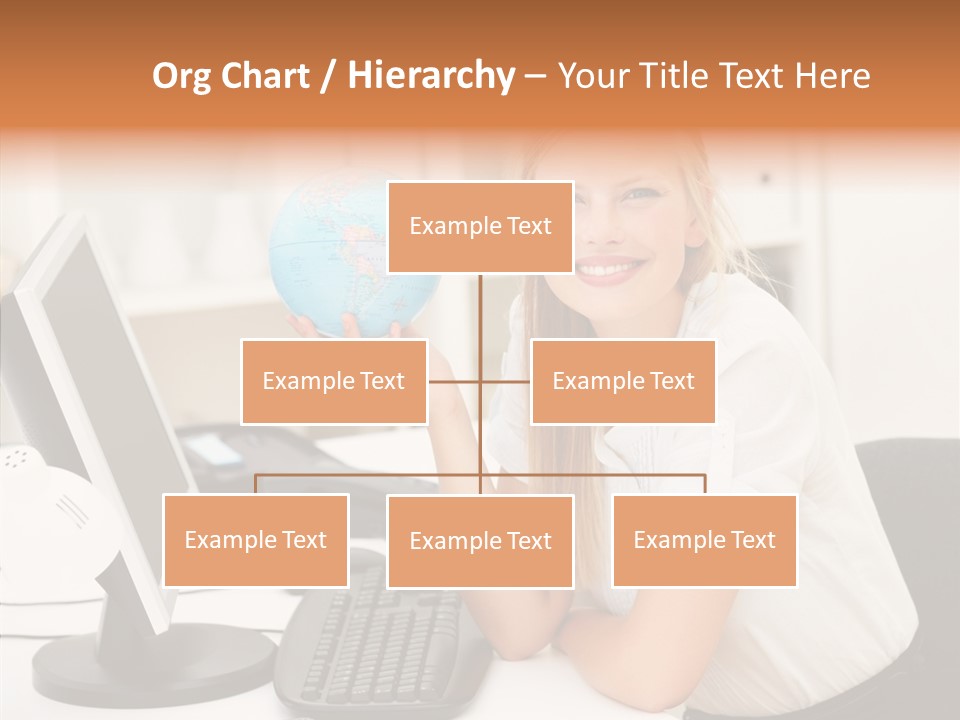 Org Chart / Hierarchy – Your Title Text Here

Example Text

Example Text

Example Text

Example Text

Example Text

Example Text